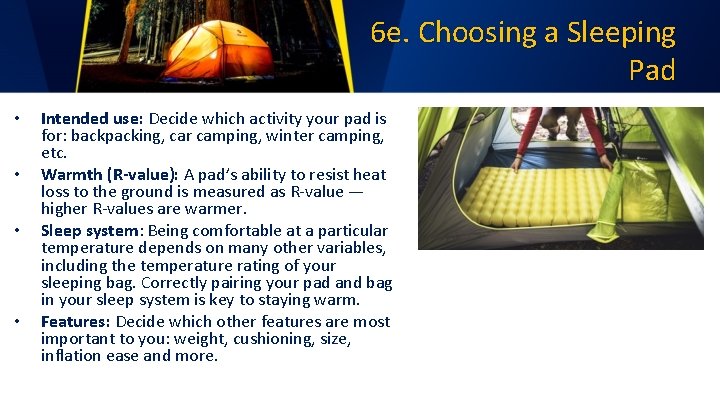 6e. Choosing a Sleeping Pad

• Intended use: Decide which activity your pad is for: backpacking, car camping, winter camping, etc.
• Warmth (R-value): A pad's ability to resist heat loss to the ground is measured as R-value — higher R-values are warmer.
• Sleep system: Being comfortable at a particular temperature depends on many other variables, including the temperature rating of your sleeping bag. Correctly pairing your pad and bag in your sleep system is key to staying warm.
• Features: Decide which other features are most important to you: weight, cushioning, size, inflation ease and more.